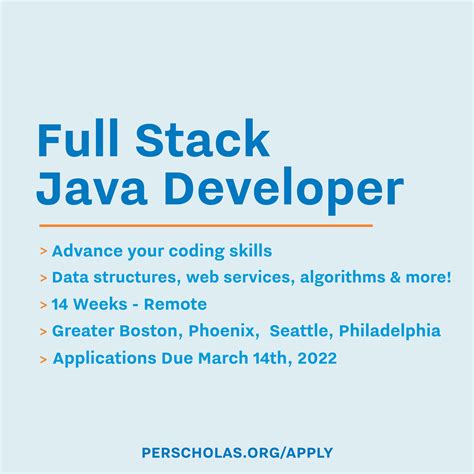 Full Stack
Java Developer

> Advance your coding skills
> Data structures, web services, algorithms & more!
> 14 Weeks - Remote
> Greater Boston, Phoenix,  Seattle, Philadelphia
> Applications Due March 14th, 2022

PERSCHOLAS.ORG/APPLY